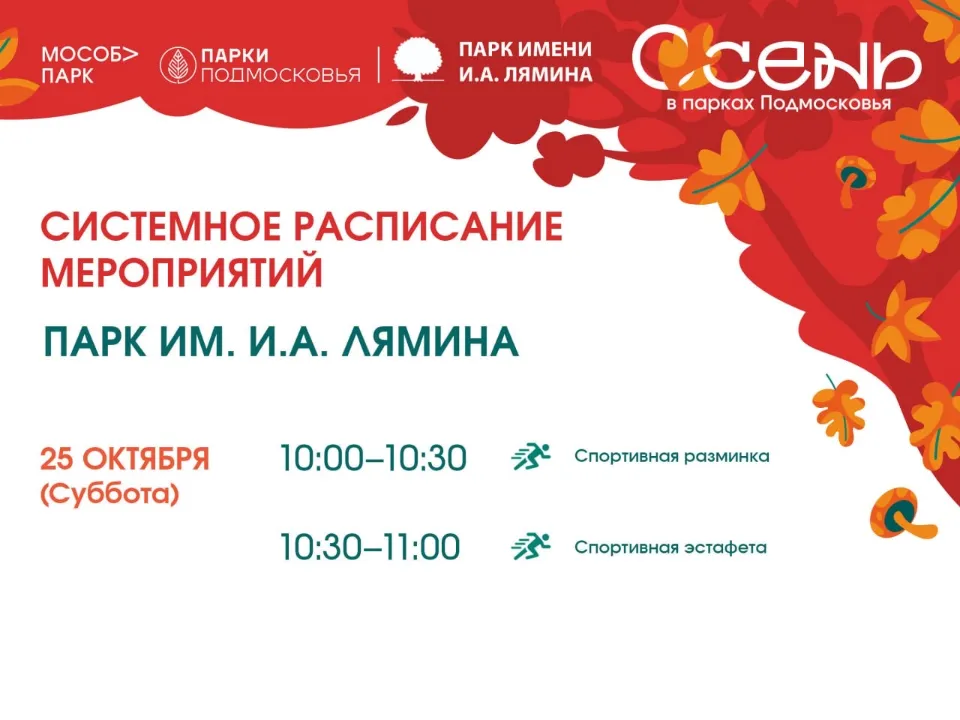 МОСОБ> ПАРК

ПАРКИ ПОДМОСКОВЬЯ

ПАРК ИМЕНИ И.А. ЛЯМИНА

ОСЕНЬ
в парках Подмосковья

СИСТЕМНОЕ РАСПИСАНИЕ МЕРОПРИЯТИЙ

ПАРК ИМ. И.А. ЛЯМИНА

25 ОКТЯБРЯ (Суббота)

10:00–10:30 Спортивная разминка

10:30–11:00 Спортивная эстафета